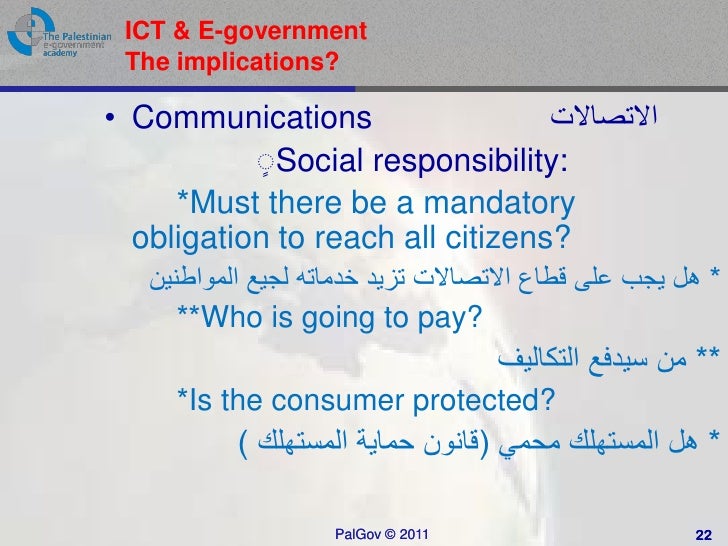 The Palestinian e-government academy

ICT & E-government
The implications?

• Communications الاتصالات

Social responsibility:

*Must there be a mandatory obligation to reach all citizens?

* هل يجب على قطاع الاتصالات تزيد خدماته لجيع المواطنين

**Who is going to pay?

** من سيدفع التكاليف

*Is the consumer protected?

* هل المستهلك محمي (قانون حماية المستهلك )

PalGov © 2011

22